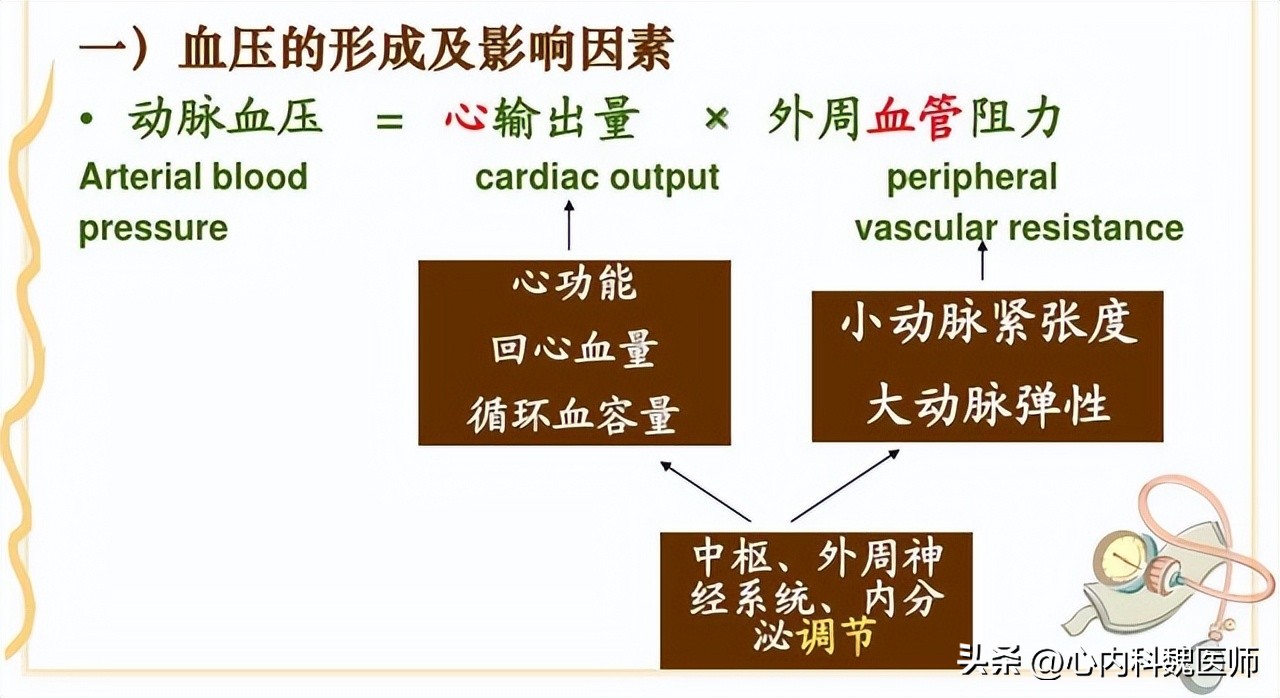 一）血压的形成及影响因素

• 动脉血压 = 心输出量 × 外周血管阻力

Arterial blood pressure

cardiac output

peripheral vascular resistance

心功能
回心血量
循环血容量

小动脉紧张度
大动脉弹性

中枢、外周神经系统、内分泌调节

头条 @心内科魏医师